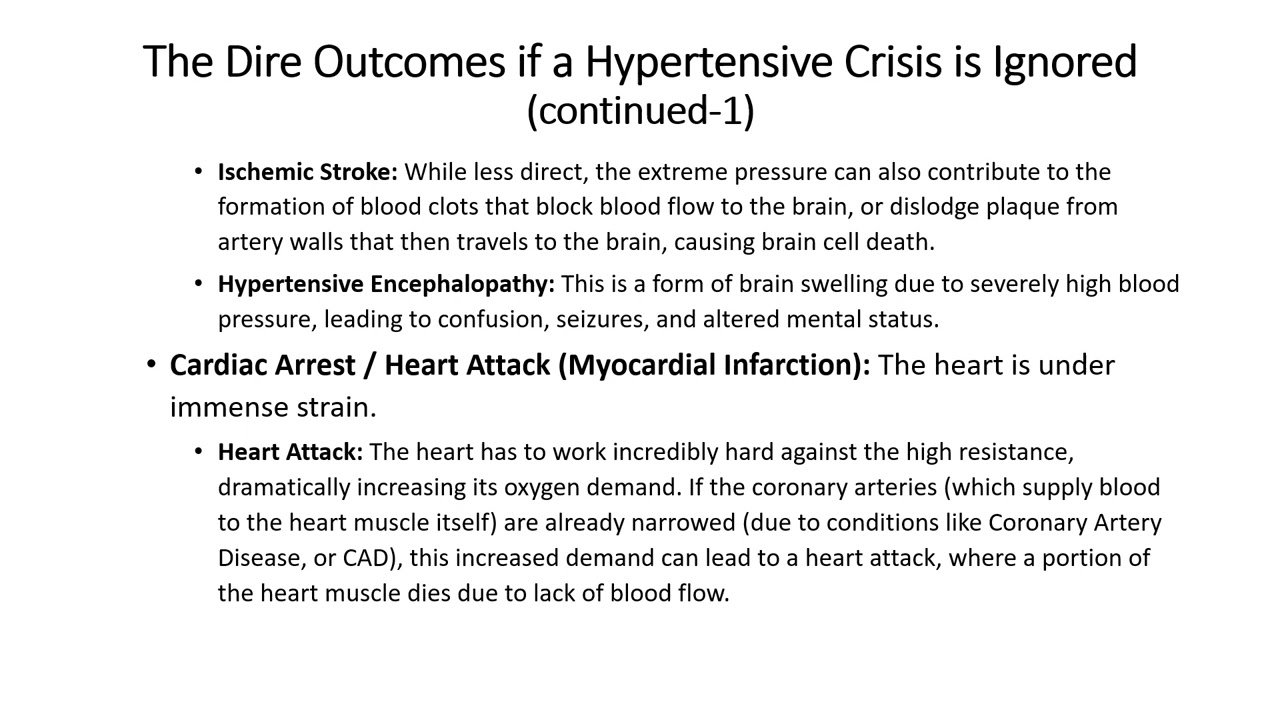 The Dire Outcomes if a Hypertensive Crisis is Ignored (continued-1)

• Ischemic Stroke: While less direct, the extreme pressure can also contribute to the formation of blood clots that block blood flow to the brain, or dislodge plaque from artery walls that then travels to the brain, causing brain cell death.

• Hypertensive Encephalopathy: This is a form of brain swelling due to severely high blood pressure, leading to confusion, seizures, and altered mental status.

• Cardiac Arrest / Heart Attack (Myocardial Infarction): The heart is under immense strain.

• Heart Attack: The heart has to work incredibly hard against the high resistance, dramatically increasing its oxygen demand. If the coronary arteries (which supply blood to the heart muscle itself) are already narrowed (due to conditions like Coronary Artery Disease, or CAD), this increased demand can lead to a heart attack, where a portion of the heart muscle dies due to lack of blood flow.